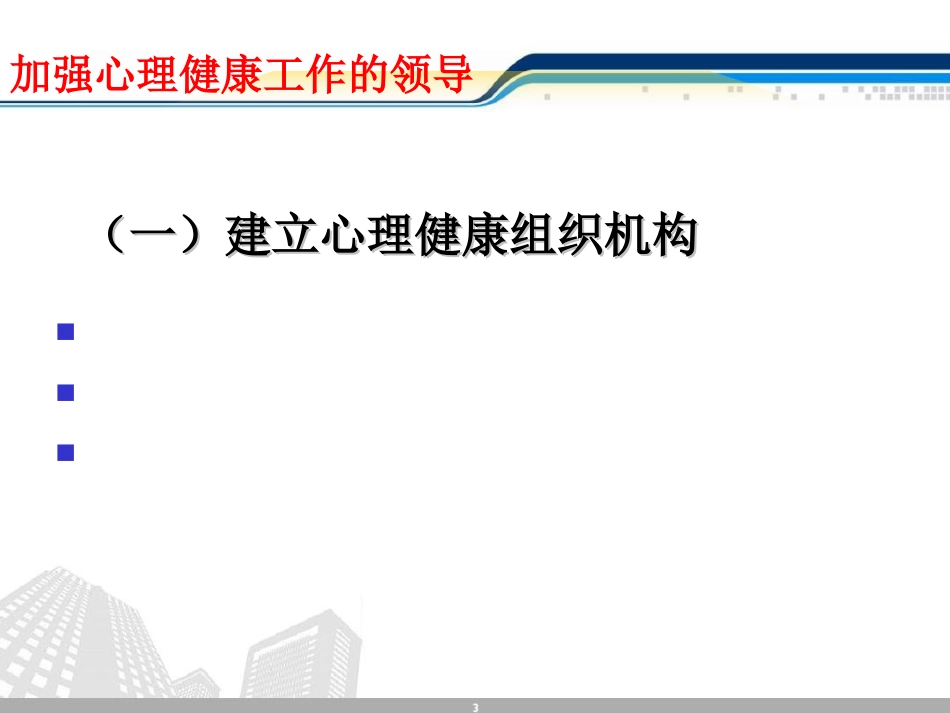 加强心理健康工作的领导

（一）建立心理健康组织机构

3